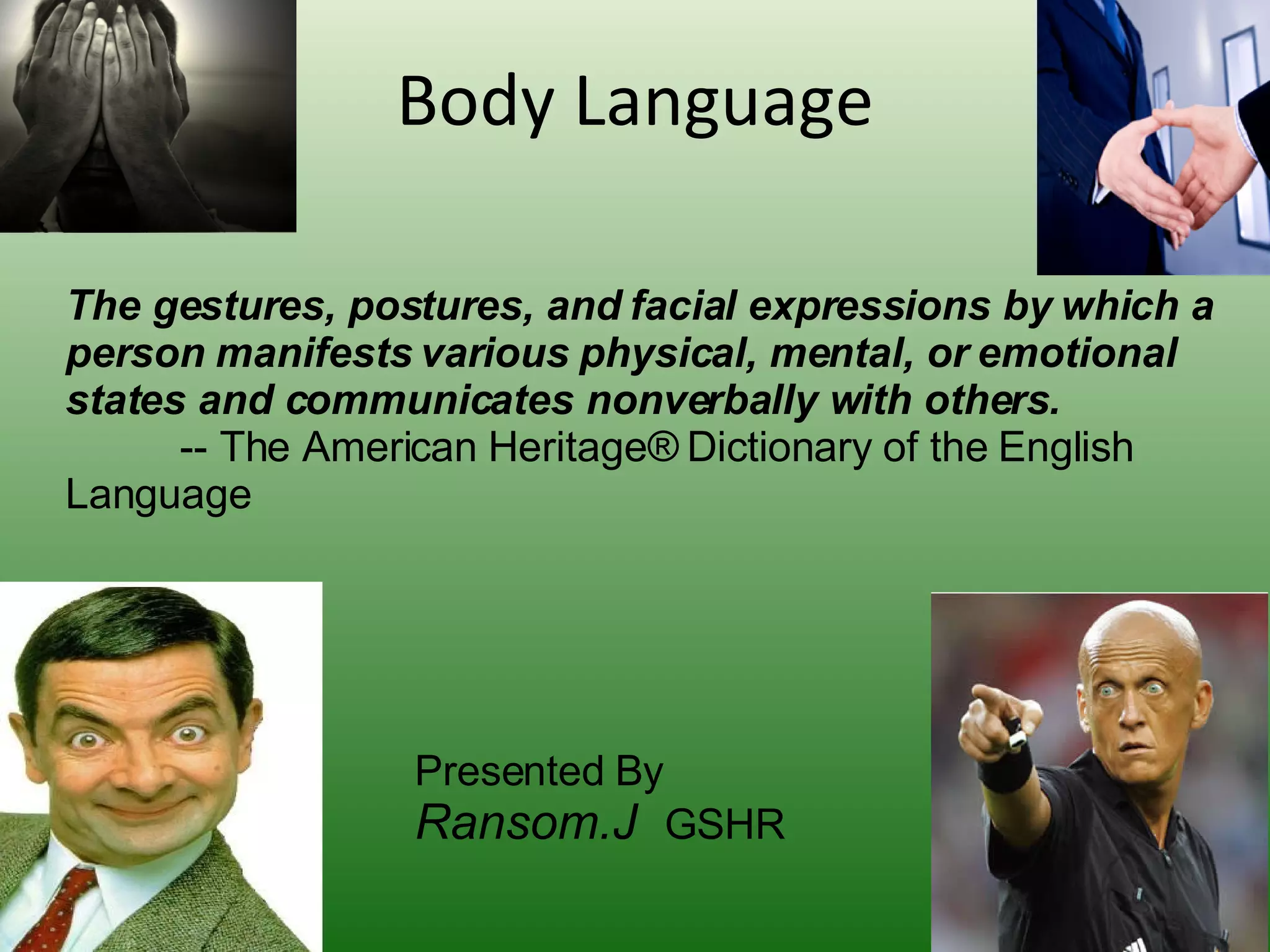 Body Language

The gestures, postures, and facial expressions by which a person manifests various physical, mental, or emotional states and communicates nonverbally with others.
-- The American Heritage® Dictionary of the English Language

Presented By
Ransom.J GSHR